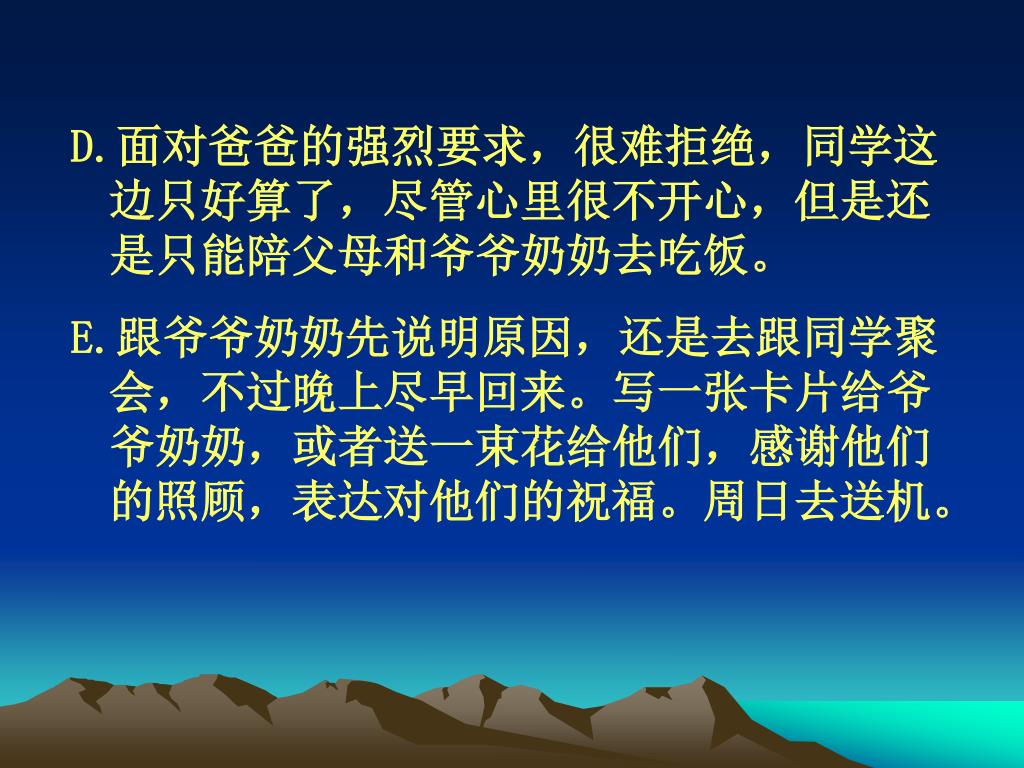 D.面对爸爸的强烈要求，很难拒绝，同学这边只好算了，尽管心里很不开心，但是还是只能陪父母和爷爷奶奶去吃饭。

E.跟爷爷奶奶先说明原因，还是去跟同学聚会，不过晚上尽早回来。写一张卡片给爷爷奶奶，或者送一束花给他们，感谢他们的照顾，表达对他们的祝福。周日去送机。